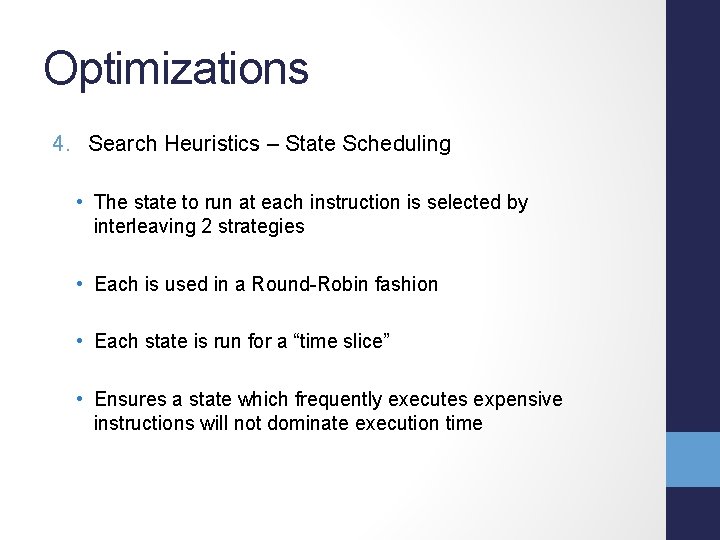 Optimizations

4. Search Heuristics – State Scheduling

• The state to run at each instruction is selected by interleaving 2 strategies

• Each is used in a Round-Robin fashion

• Each state is run for a “time slice”

• Ensures a state which frequently executes expensive instructions will not dominate execution time